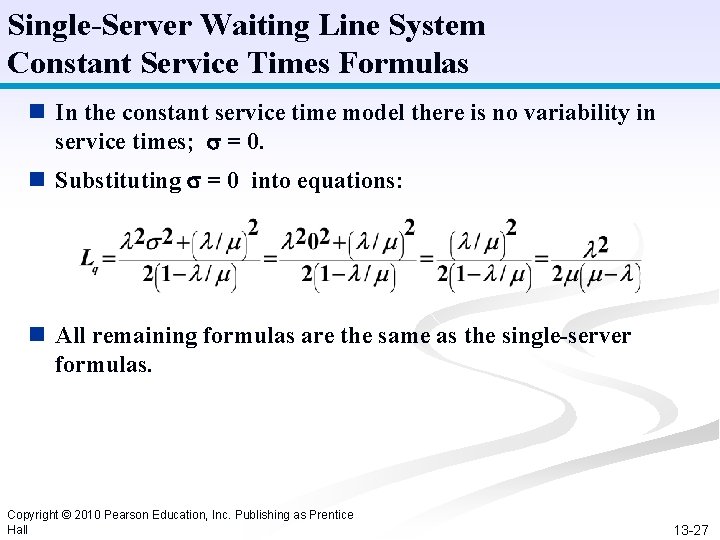 Single-Server Waiting Line System
Constant Service Times Formulas

In the constant service time model there is no variability in service times; $\sigma = 0$.

Substituting $\sigma = 0$ into equations:

$L_q = \frac{\lambda^2\sigma^2 + (\lambda/\mu)^2}{2(1-\lambda/\mu)} = \frac{\lambda^2 0^2 + (\lambda/\mu)^2}{2(1-\lambda/\mu)} = \frac{(\lambda/\mu)^2}{2(1-\lambda/\mu)} = \frac{\lambda^2}{2\mu(\mu-\lambda)}$

All remaining formulas are the same as the single-server formulas.

Copyright © 2010 Pearson Education, Inc. Publishing as Prentice Hall

13-27